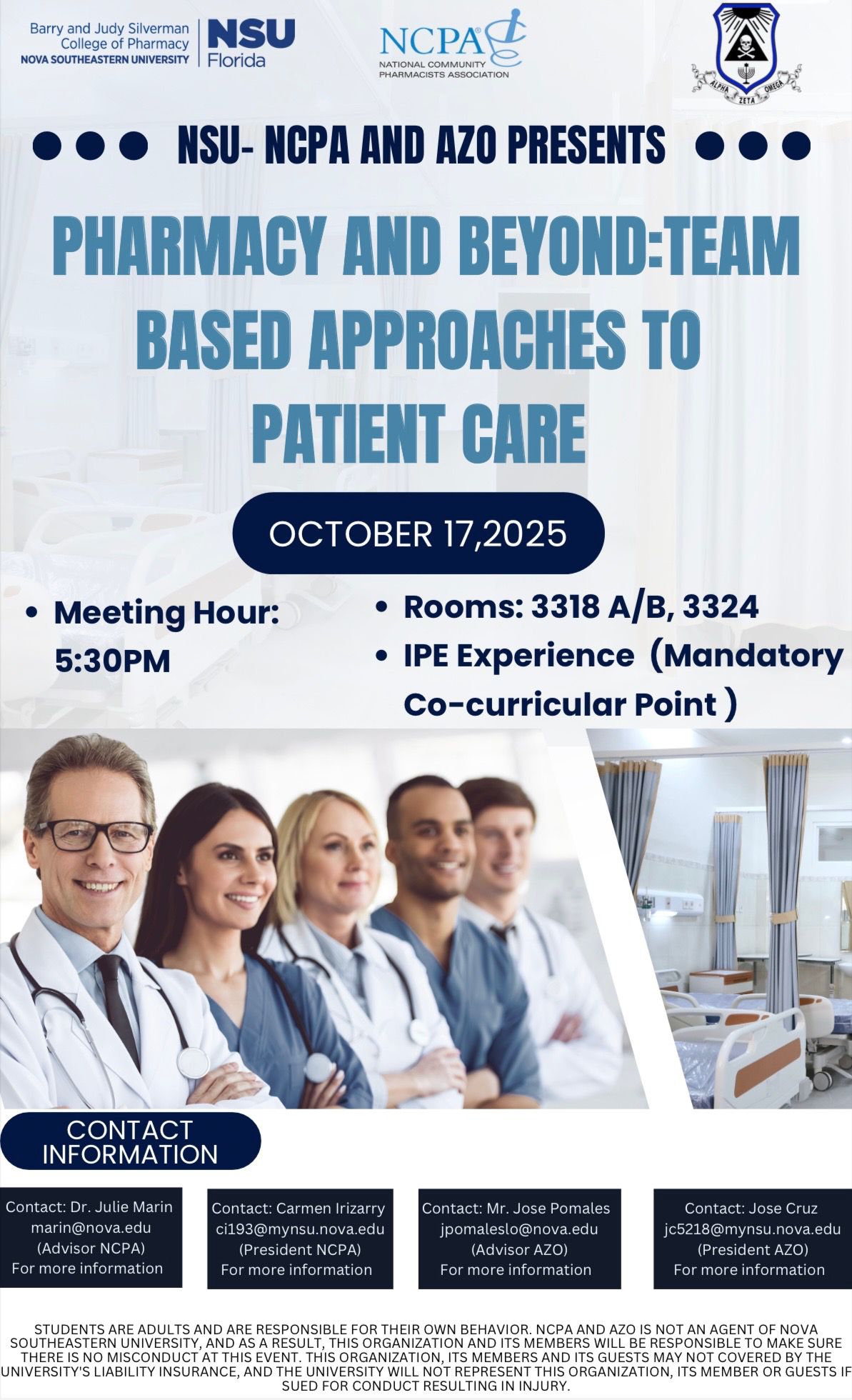 Barry and Judy Silverman College of Pharmacy
NOVA SOUTHEASTERN UNIVERSITY

NSU Florida

NCPA
NATIONAL COMMUNITY PHARMACISTS ASSOCIATION

ALPHA ZETA OMEGA

NSU- NCPA AND AZO PRESENTS

PHARMACY AND BEYOND:TEAM BASED APPROACHES TO PATIENT CARE

OCTOBER 17,2025

• Meeting Hour: 5:30PM

• Rooms: 3318 A/B, 3324
• IPE Experience (Mandatory Co-curricular Point )

CONTACT INFORMATION

Contact: Dr. Julie Marin
marin@nova.edu
(Advisor NCPA)
For more information

Contact: Carmen Irizarry
ci193@mynsu.nova.edu
(President NCPA)
For more information

Contact: Mr. Jose Pomales
jpomaleslo@nova.edu
(Advisor AZO)
For more information

Contact: Jose Cruz
jc5218@mynsu.nova.edu
(President AZO)
For more information

STUDENTS ARE ADULTS AND ARE RESPONSIBLE FOR THEIR OWN BEHAVIOR. NCPA AND AZO IS NOT AN AGENT OF NOVA SOUTHEASTERN UNIVERSITY, AND AS A RESULT, THIS ORGANIZATION AND ITS MEMBERS WILL BE RESPONSIBLE TO MAKE SURE THERE IS NO MISCONDUCT AT THIS EVENT. THIS ORGANIZATION, ITS MEMBERS AND ITS GUESTS MAY NOT COVERED BY THE UNIVERSITY'S LIABILITY INSURANCE, AND THE UNIVERSITY WILL NOT REPRESENT THIS ORGANIZATION, ITS MEMBER OR GUESTS IF SUED FOR CONDUCT RESULTING IN INJURY.